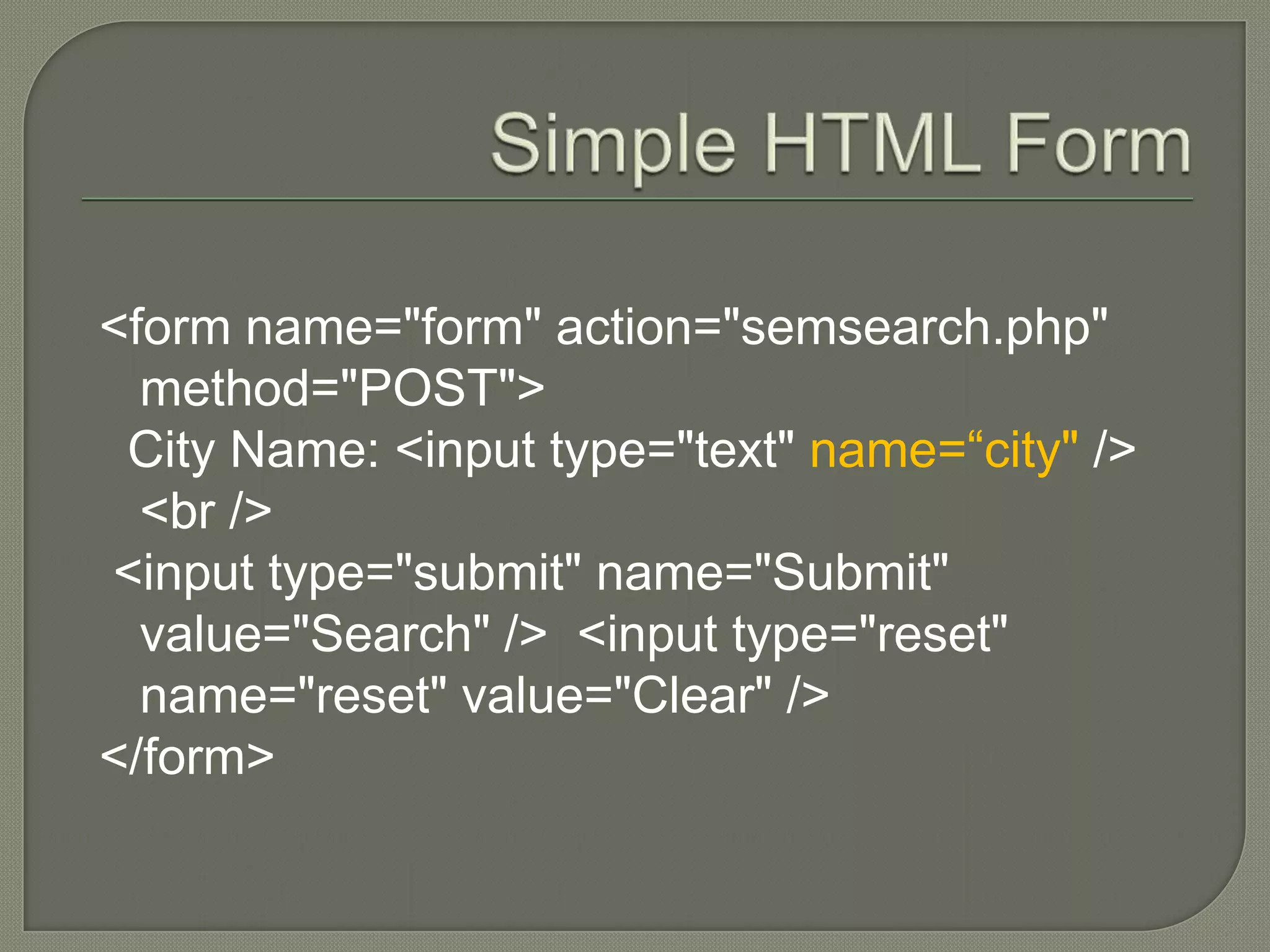 Simple HTML Form

<form name="form" action="semsearch.php" method="POST">
City Name: <input type="text" name=“city" />
<br />
<input type="submit" name="Submit" value="Search" /> <input type="reset" name="reset" value="Clear" />
</form>